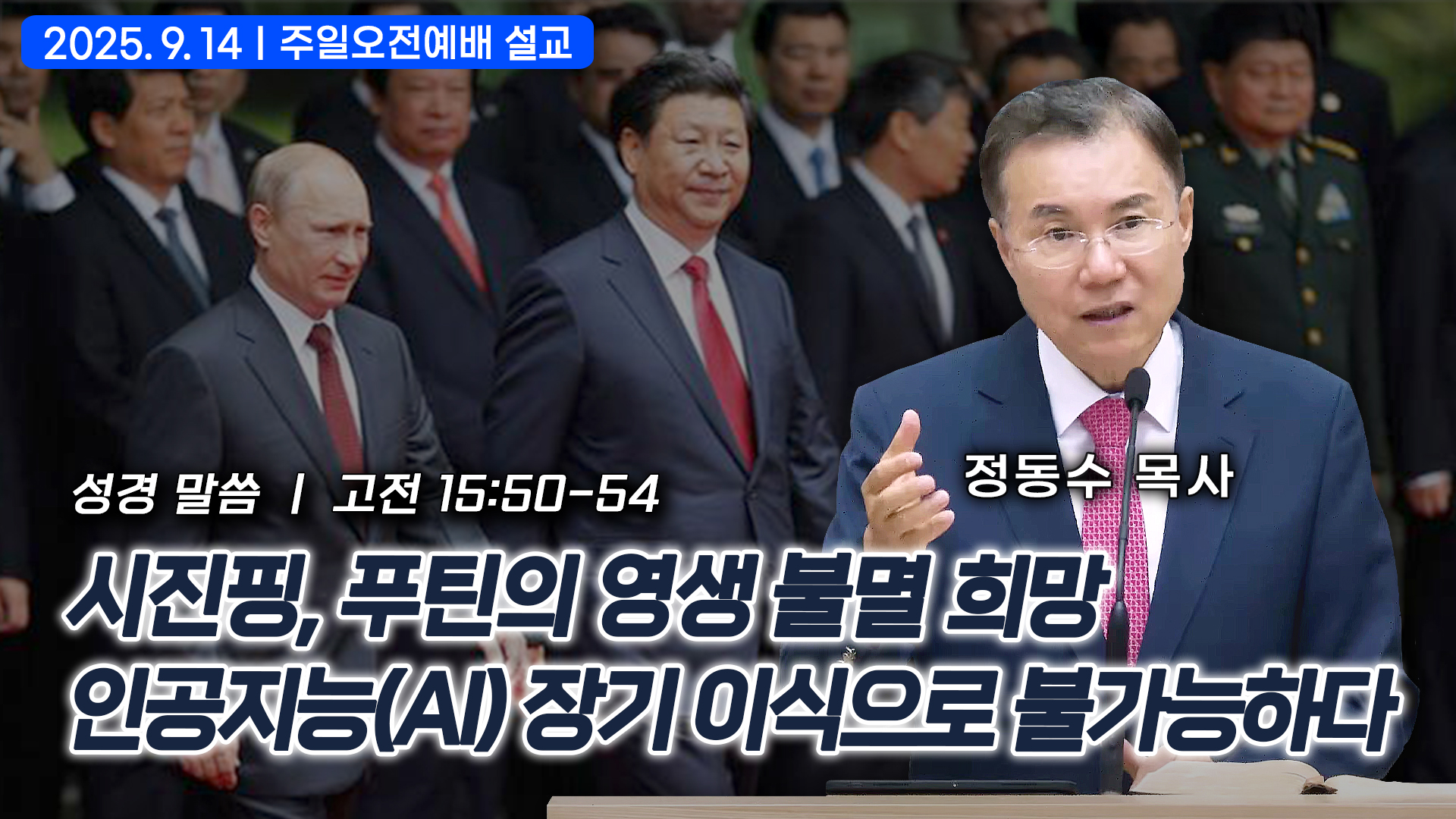 2025. 9. 14 | 주일오전예배 설교

성경 말씀 | 고전 15:50-54

정동수 목사

시진핑, 푸틴의 영생 불멸 희망
인공지능(AI) 장기 이식으로 불가능하다